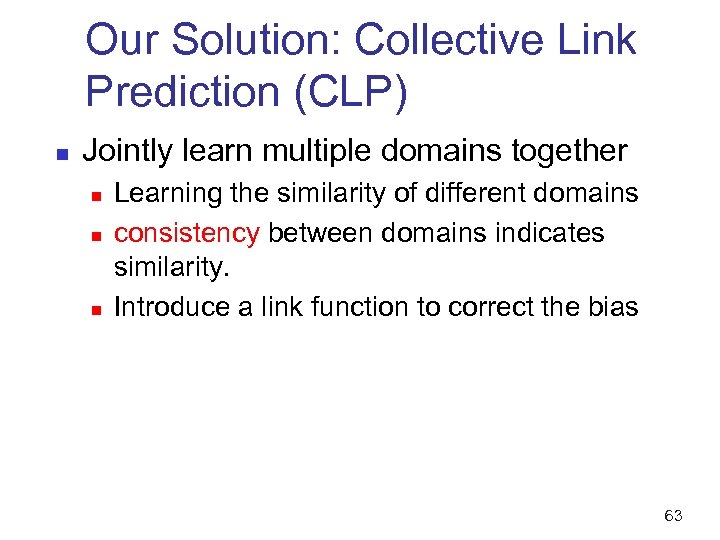 Our Solution: Collective Link Prediction (CLP)

- Jointly learn multiple domains together
  - Learning the similarity of different domains
  - consistency between domains indicates similarity.
  - Introduce a link function to correct the bias

63